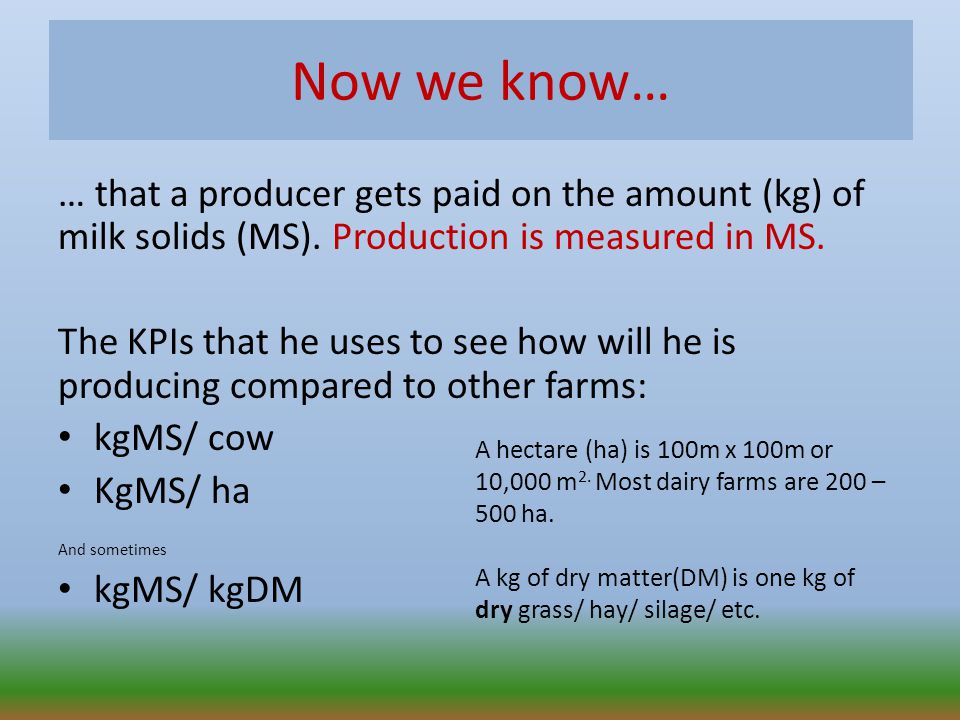 Now we know…

… that a producer gets paid on the amount (kg) of milk solids (MS). Production is measured in MS.

The KPIs that he uses to see how will he is producing compared to other farms:

• kgMS/ cow
• KgMS/ ha

And sometimes

• kgMS/ kgDM

A hectare (ha) is 100m x 100m or 10,000 $m^{2.}$ Most dairy farms are 200 – 500 ha.

A kg of dry matter(DM) is one kg of dry grass/ hay/ silage/ etc.